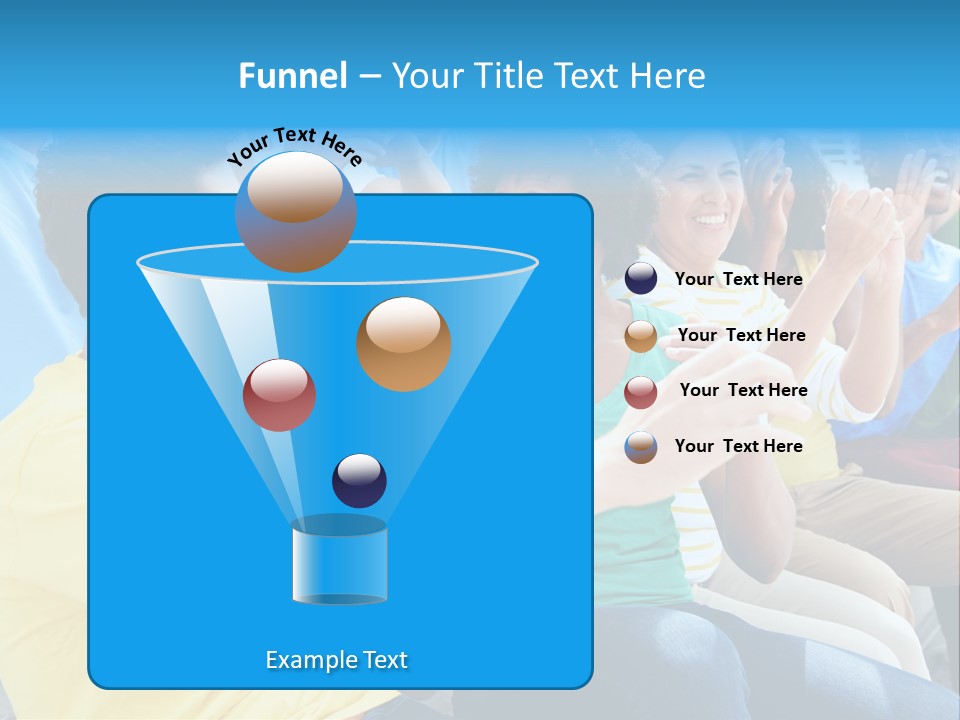 Funnel – Your Title Text Here

Your Text Here

Example Text

Your Text Here

Your Text Here

Your Text Here

Your Text Here